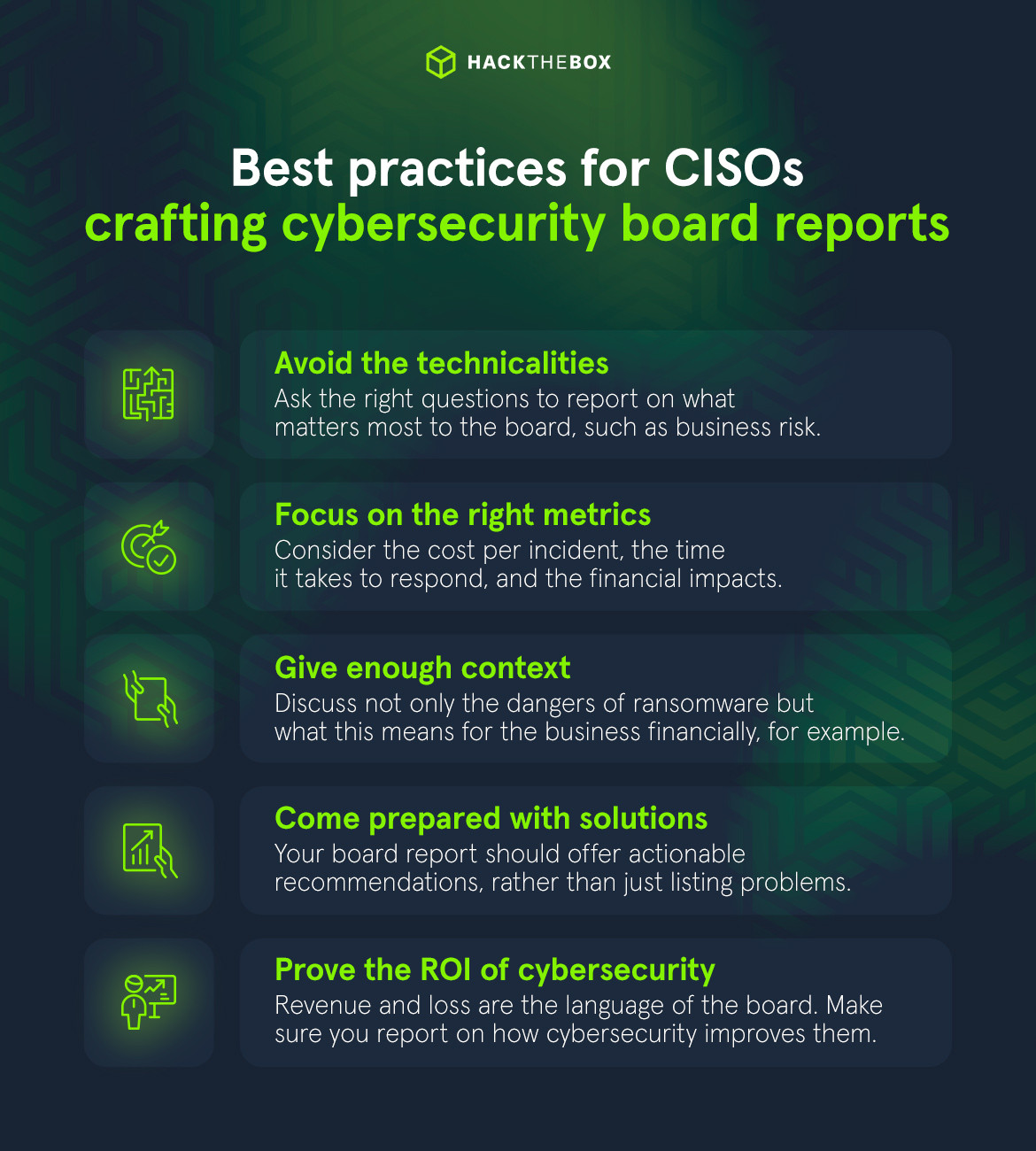 HACKTHEBOX

Best practices for CISOs crafting cybersecurity board reports

Avoid the technicalities
Ask the right questions to report on what matters most to the board, such as business risk.

Focus on the right metrics
Consider the cost per incident, the time it takes to respond, and the financial impacts.

Give enough context
Discuss not only the dangers of ransomware but what this means for the business financially, for example.

Come prepared with solutions
Your board report should offer actionable recommendations, rather than just listing problems.

Prove the ROI of cybersecurity
Revenue and loss are the language of the board. Make sure you report on how cybersecurity improves them.